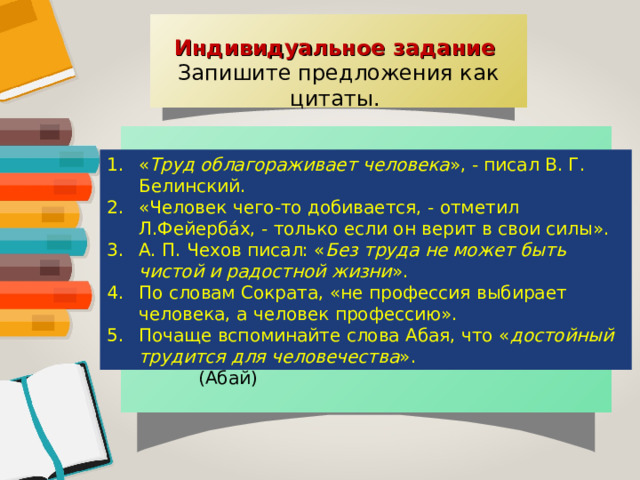 Индивидуальное задание
Запишите предложения как цитаты.

1. «Труд облагораживает человека», - писал В. Г. Белинский.
2. «Человек чего-то добивается, - отметил Л.Фейерба́х, - только если он верит в свои силы».
3. А. П. Чехов писал: «Без труда не может быть чистой и радостной жизни».
4. По словам Сократа, «не профессия выбирает человека, а человек профессию».
5. Почаще вспоминайте слова Абая, что «достойный трудится для человечества».

(Абай)